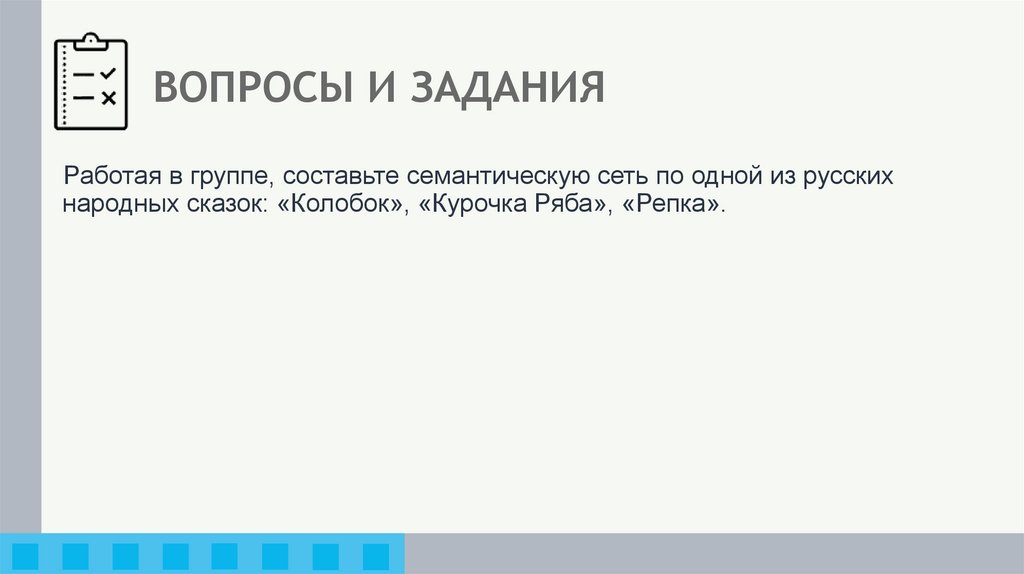 ВОПРОСЫ И ЗАДАНИЯ

Работая в группе, составьте семантическую сеть по одной из русских народных сказок: «Колобок», «Курочка Ряба», «Репка».